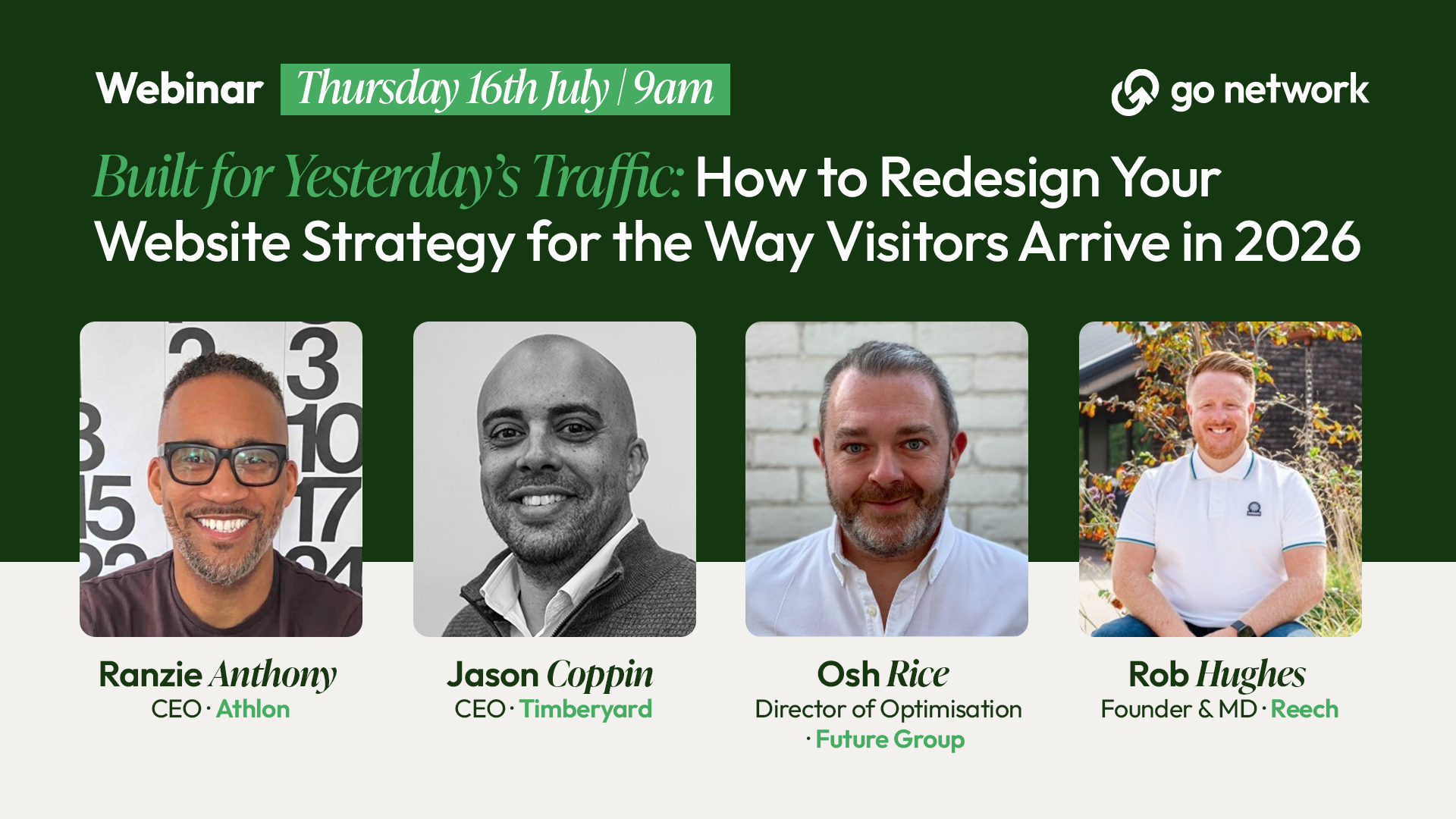 Webinar Thursday 16th July | 9am

go network

Built for Yesterday's Traffic: How to Redesign Your Website Strategy for the Way Visitors Arrive in 2026

Ranzie Anthony
CEO · Athlon

Jason Coppin
CEO · Timberyard

Osh Rice
Director of Optimisation · Future Group

Rob Hughes
Founder & MD · Reech